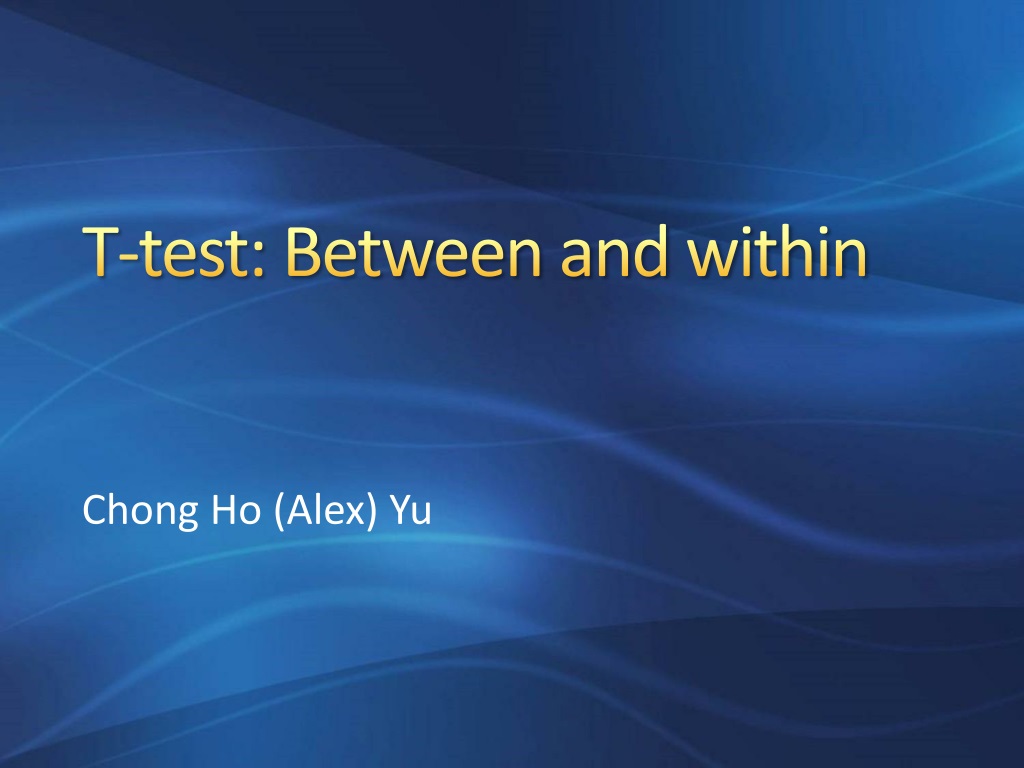 T-test: Between and within

Chong Ho (Alex) Yu